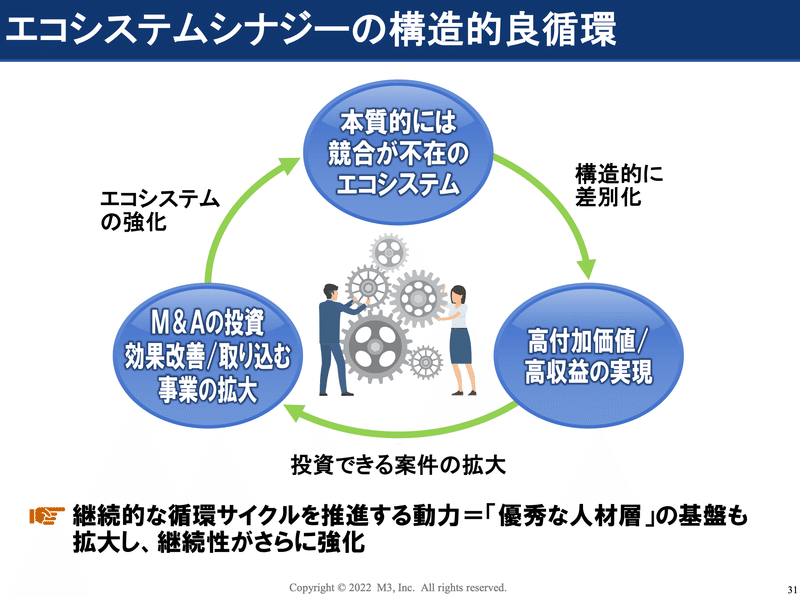 エコシステムシナジーの構造的良循環

本質的には競合が不在のエコシステム

構造的に差別化

高付加価値/高収益の実現

投資できる案件の拡大

M&Aの投資効果改善/取り込む事業の拡大

エコシステムの強化

継続的な循環サイクルを推進する動力＝「優秀な人材層」の基盤も拡大し、継続性がさらに強化

Copyright © 2022 M3, Inc. All rights reserved.

31